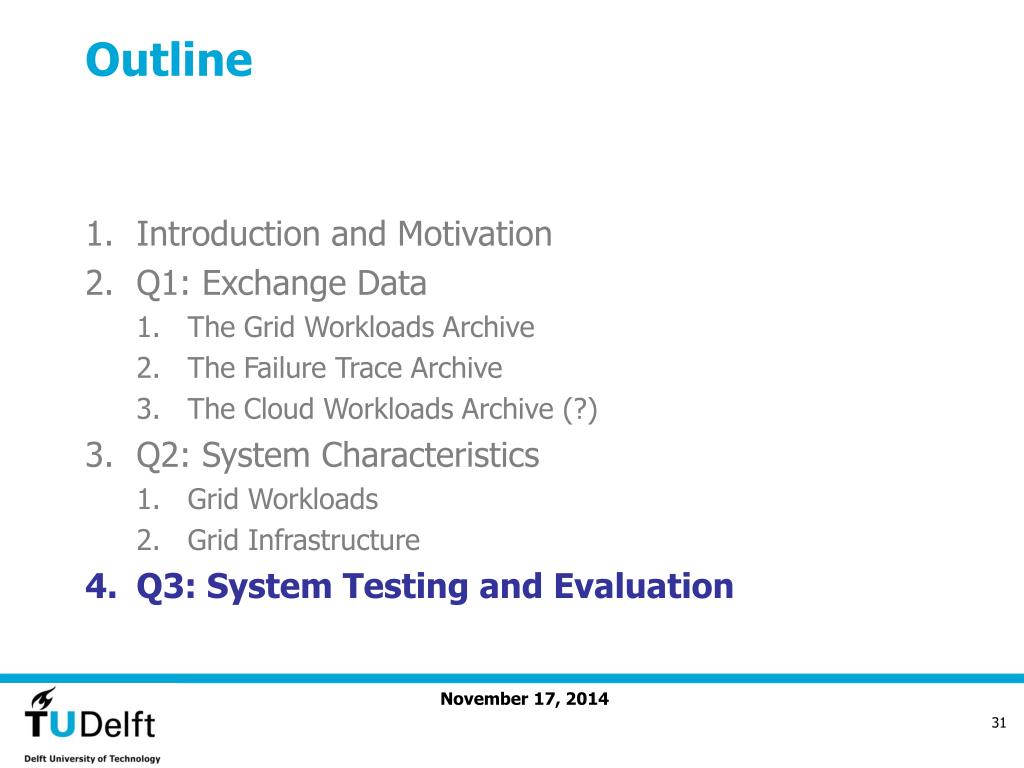 Outline

1. Introduction and Motivation
2. Q1: Exchange Data
   1. The Grid Workloads Archive
   2. The Failure Trace Archive
   3. The Cloud Workloads Archive (?)
3. Q2: System Characteristics
   1. Grid Workloads
   2. Grid Infrastructure
4. Q3: System Testing and Evaluation

November 17, 2014

TUDelft
Delft University of Technology

31